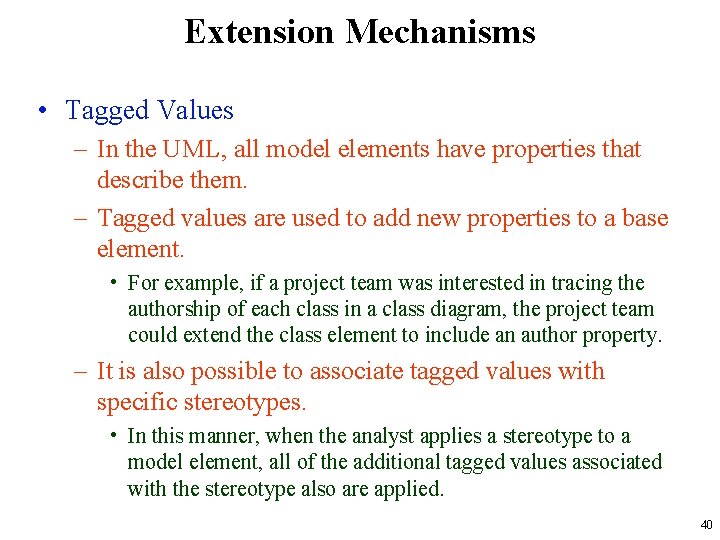 Extension Mechanisms

• Tagged Values

– In the UML, all model elements have properties that describe them.

– Tagged values are used to add new properties to a base element.

• For example, if a project team was interested in tracing the authorship of each class in a class diagram, the project team could extend the class element to include an author property.

– It is also possible to associate tagged values with specific stereotypes.

• In this manner, when the analyst applies a stereotype to a model element, all of the additional tagged values associated with the stereotype also are applied.

40